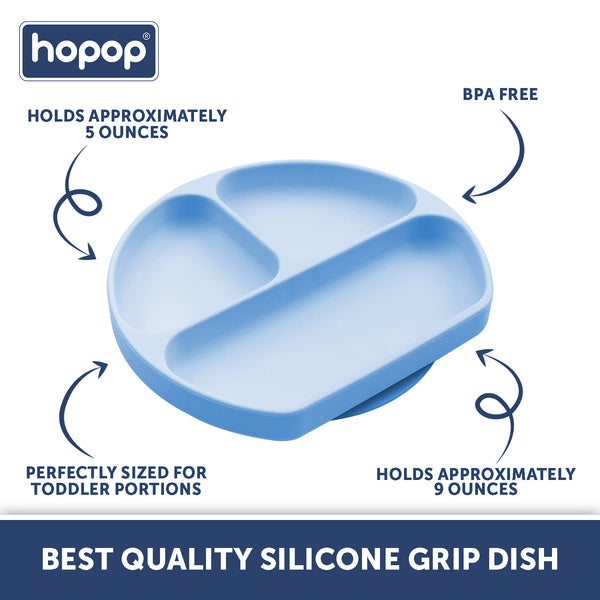 hopop®

HOLDS APPROXIMATELY 5 OUNCES

BPA FREE

PERFECTLY SIZED FOR TODDLER PORTIONS

HOLDS APPROXIMATELY 9 OUNCES

BEST QUALITY SILICONE GRIP DISH